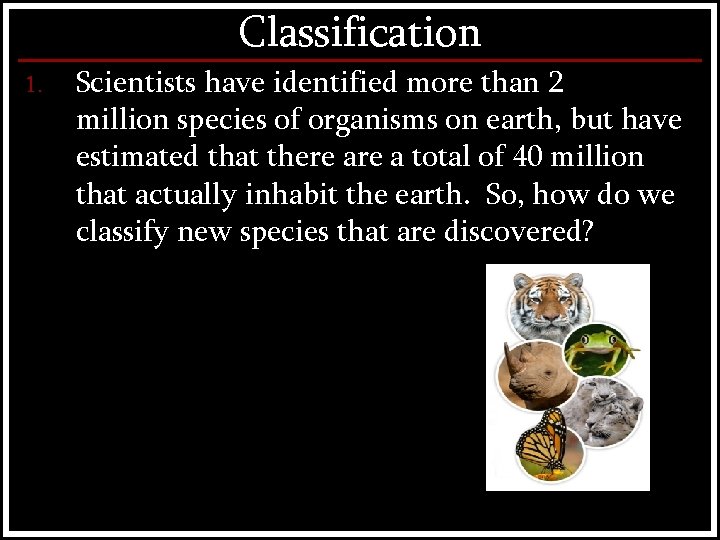 Classification

1. Scientists have identified more than 2 million species of organisms on earth, but have estimated that there are a total of 40 million that actually inhabit the earth. So, how do we classify new species that are discovered?